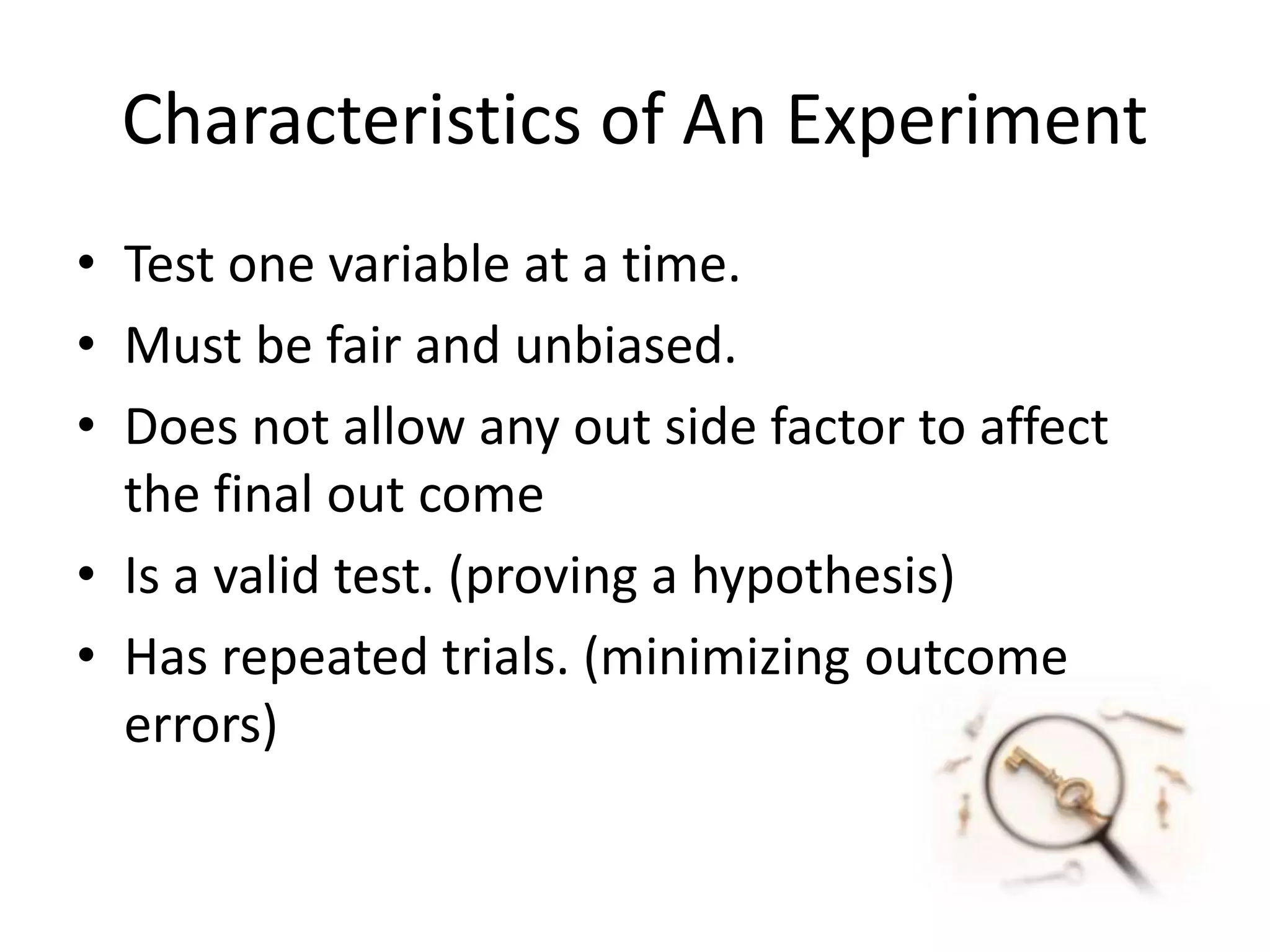 Characteristics of An Experiment

• Test one variable at a time.
• Must be fair and unbiased.
• Does not allow any out side factor to affect the final out come
• Is a valid test. (proving a hypothesis)
• Has repeated trials. (minimizing outcome errors)